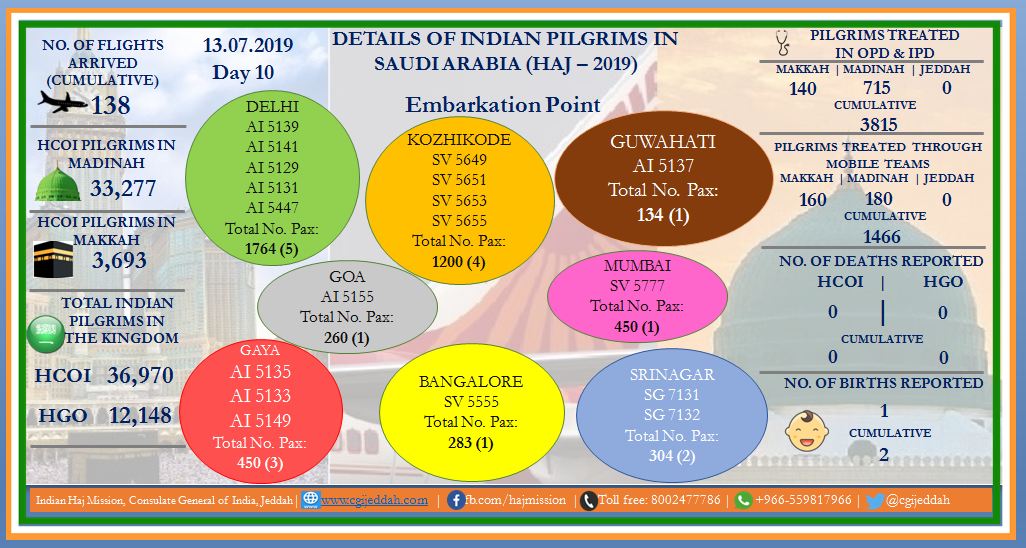 NO. OF FLIGHTS ARRIVED (CUMULATIVE)
138

HCOI PILGRIMS IN MADINAH
33,277

HCOI PILGRIMS IN MAKKAH
3,693

TOTAL INDIAN PILGRIMS IN THE KINGDOM
HCOI 36,970
HGO 12,148

13.07.2019
Day 10

DETAILS OF INDIAN PILGRIMS IN SAUDI ARABIA (HAJ – 2019)

Embarkation Point

DELHI
AI 5139
AI 5141
AI 5129
AI 5131
AI 5447
Total No. Pax:
1764 (5)

KOZHIKODE
SV 5649
SV 5651
SV 5653
SV 5655
Total No. Pax:
1200 (4)

GUWAHATI
AI 5137
Total No. Pax:
134 (1)

GOA
AI 5155
Total No. Pax:
260 (1)

MUMBAI
SV 5777
Total No. Pax:
450 (1)

GAYA
AI 5135
AI 5133
AI 5149
Total No. Pax:
450 (3)

BANGALORE
SV 5555
Total No. Pax:
283 (1)

SRINAGAR
SG 7131
SG 7132
Total No. Pax:
304 (2)

PILGRIMS TREATED IN OPD & IPD
MAKKAH | MADINAH | JEDDAH
140 715 0
CUMULATIVE
3815

PILGRIMS TREATED THROUGH MOBILE TEAMS
MAKKAH | MADINAH | JEDDAH
160 180 0
CUMULATIVE
1466

NO. OF DEATHS REPORTED
HCOI | HGO
0 | 0
CUMULATIVE
0 0

NO. OF BIRTHS REPORTED
1
CUMULATIVE
2

Indian Haj Mission, Consulate General of India, Jeddah | www.cgijeddah.com | fb.com/hajmission | Toll free: 8002477786 | +966-559817966 | @cgijeddah